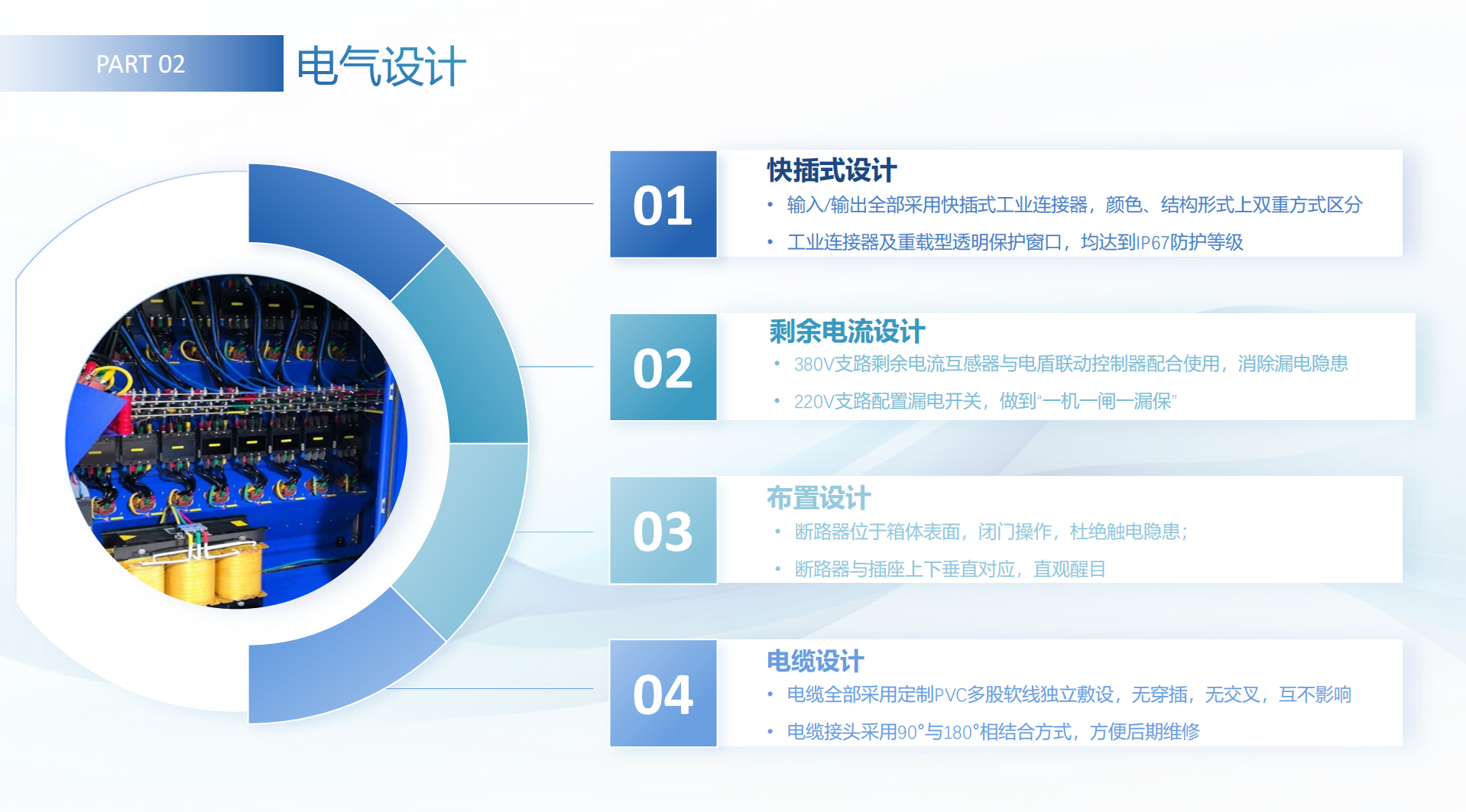 PART 02

电气设计

01

快插式设计

• 输入/输出全部采用快插式工业连接器，颜色、结构形式上双重方式区分

• 工业连接器及重载型透明保护窗口，均达到IP67防护等级

02

剩余电流设计

• 380V支路剩余电流互感器与电盾联动控制器配合使用，消除漏电隐患

• 220V支路配置漏电开关，做到“一机一闸一漏保”

03

布置设计

• 断路器位于箱体表面，闭门操作，杜绝触电隐患；

• 断路器与插座上下垂直对应，直观醒目

04

电缆设计

• 电缆全部采用定制PVC多股软线独立敷设，无穿插，无交叉，互不影响

• 电缆接头采用90°与180°相结合方式，方便后期维修